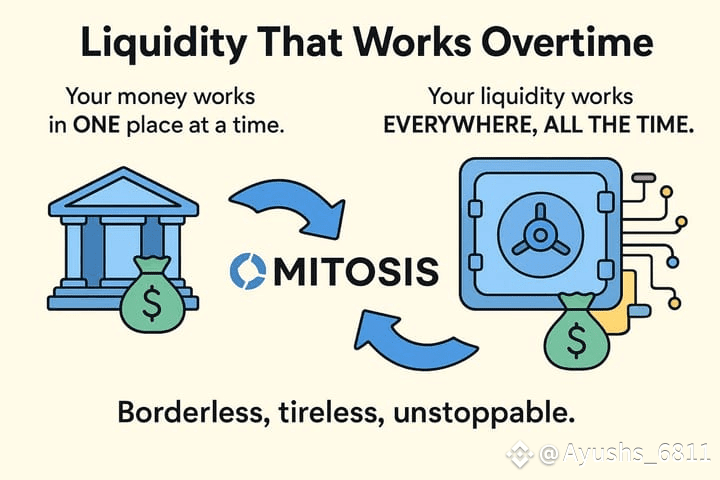 Liquidity That Works Overtime

Your money works in ONE place at a time.

Your liquidity works EVERYWHERE, ALL THE TIME.

$

MITOSIS

$

Borderless, tireless, unstoppable.

@Ayushs_6811